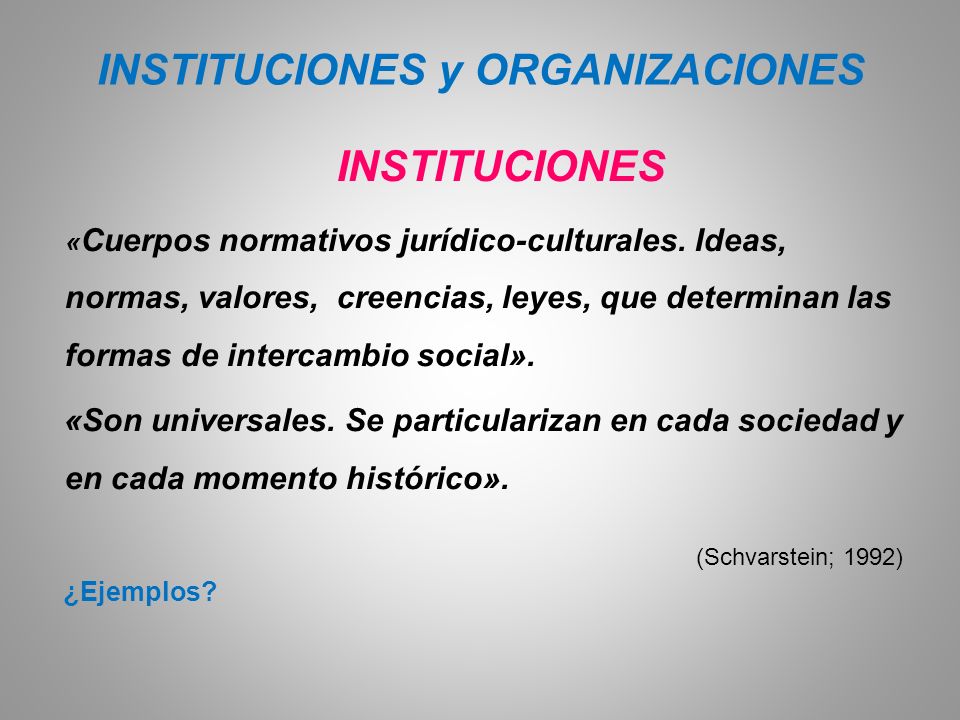 INSTITUCIONES y ORGANIZACIONES

INSTITUCIONES

«Cuerpos normativos jurídico-culturales. Ideas, normas, valores, creencias, leyes, que determinan las formas de intercambio social».

«Son universales. Se particularizan en cada sociedad y en cada momento histórico».

(Schvarstein; 1992)

¿Ejemplos?